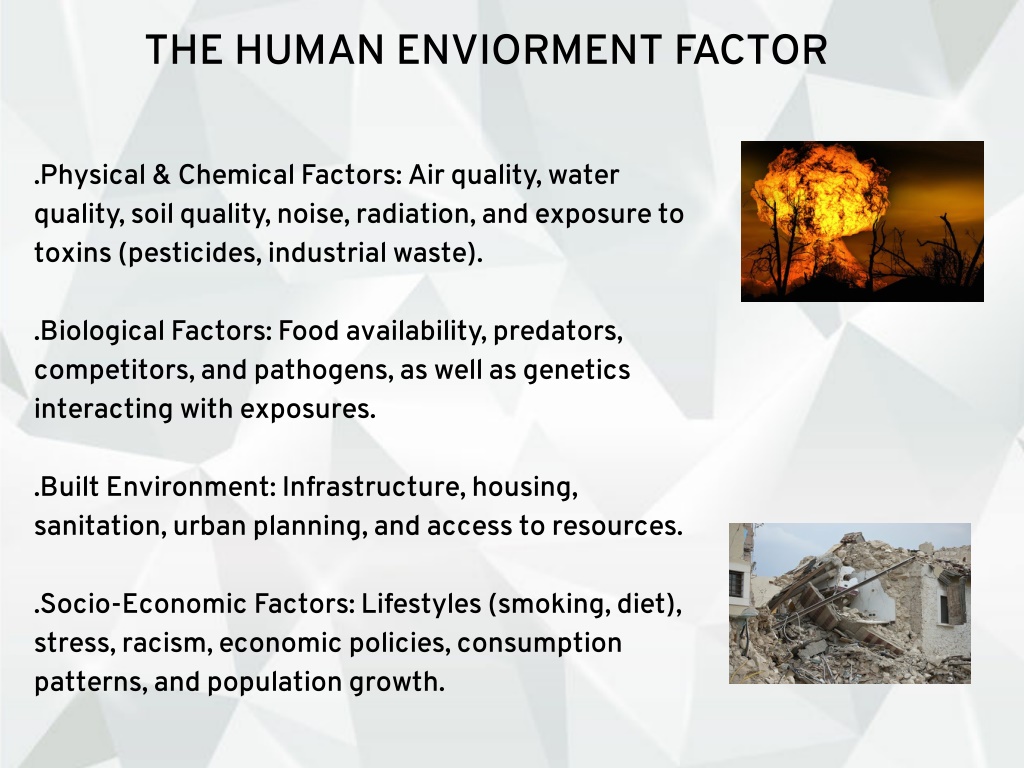 THE HUMAN ENVIORMENT FACTOR

.Physical & Chemical Factors: Air quality, water quality, soil quality, noise, radiation, and exposure to toxins (pesticides, industrial waste).

.Biological Factors: Food availability, predators, competitors, and pathogens, as well as genetics interacting with exposures.

.Built Environment: Infrastructure, housing, sanitation, urban planning, and access to resources.

.Socio-Economic Factors: Lifestyles (smoking, diet), stress, racism, economic policies, consumption patterns, and population growth.